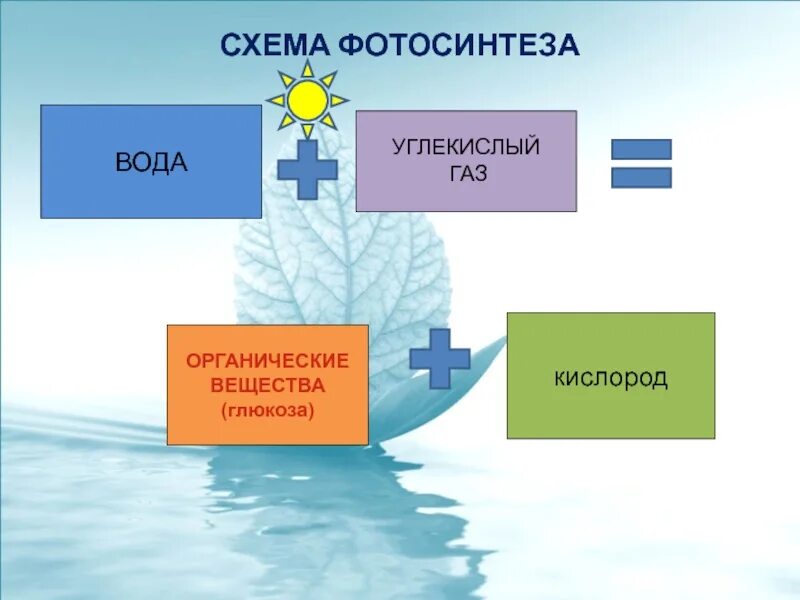 СХЕМА ФОТОСИНТЕЗА

ВОДА

УГЛЕКИСЛЫЙ ГАЗ

ОРГАНИЧЕСКИЕ ВЕЩЕСТВА (глюкоза)

кислород